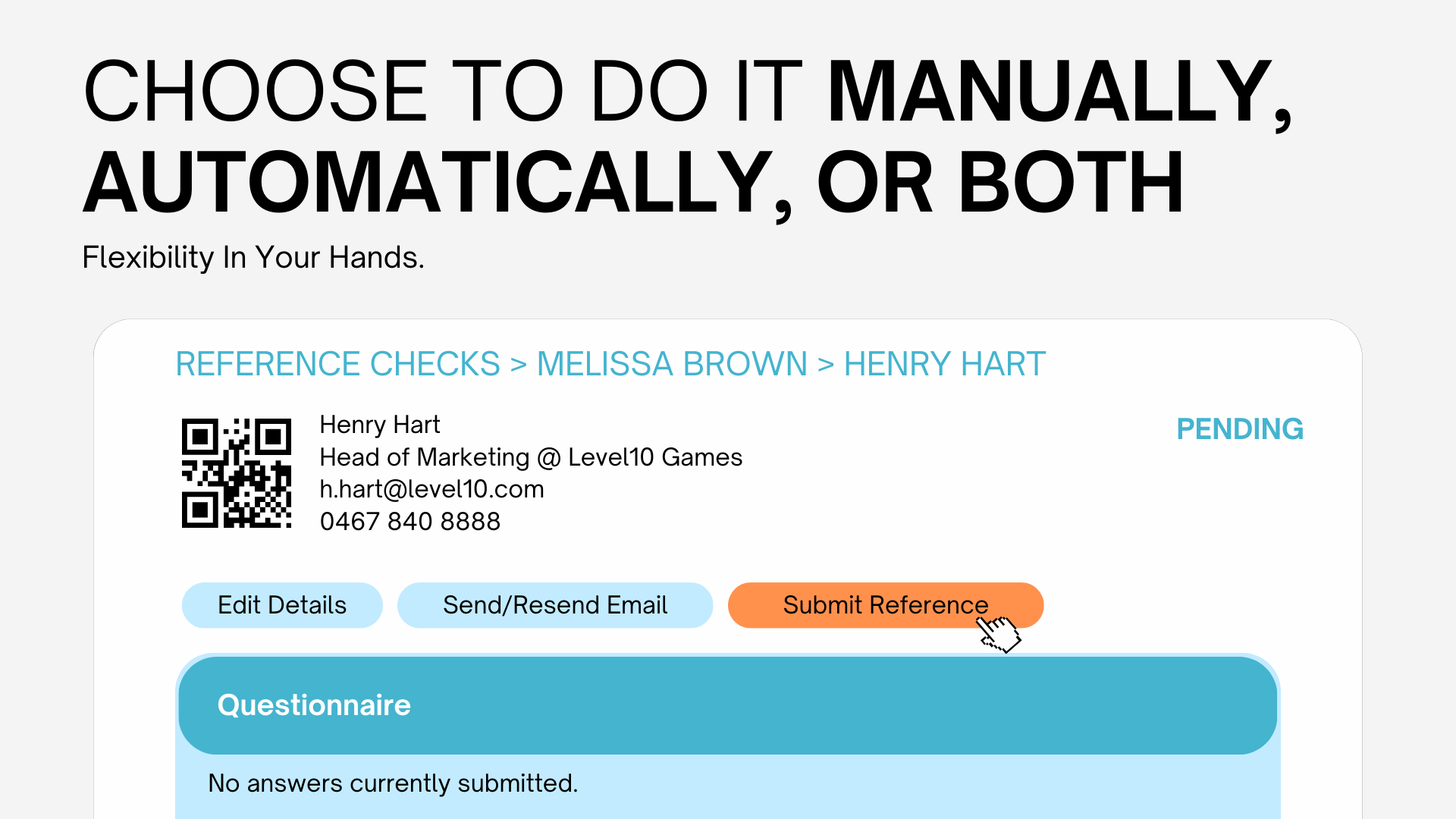 CHOOSE TO DO IT MANUALLY, AUTOMATICALLY, OR BOTH

Flexibility In Your Hands.

REFERENCE CHECKS > MELISSA BROWN > HENRY HART

Henry Hart
Head of Marketing @ Level10 Games
h.hart@level10.com
0467 840 8888

PENDING

Edit Details

Send/Resend Email

Submit Reference

Questionnaire

No answers currently submitted.